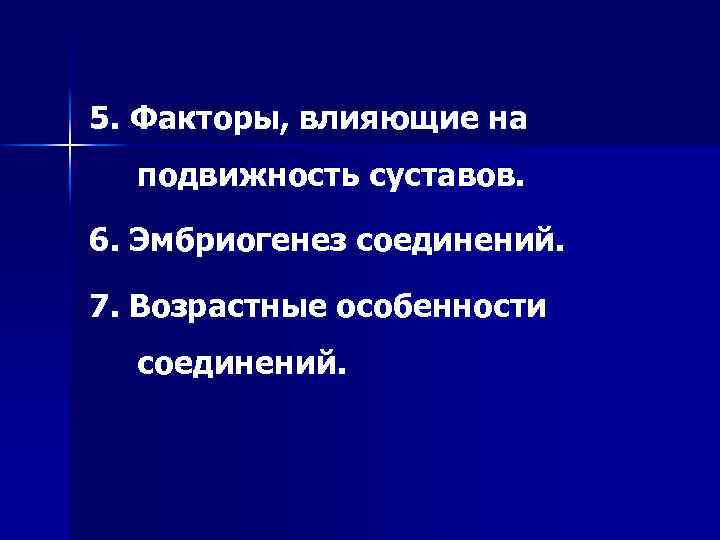 5. Факторы, влияющие на подвижность суставов.

6. Эмбриогенез соединений.

7. Возрастные особенности соединений.